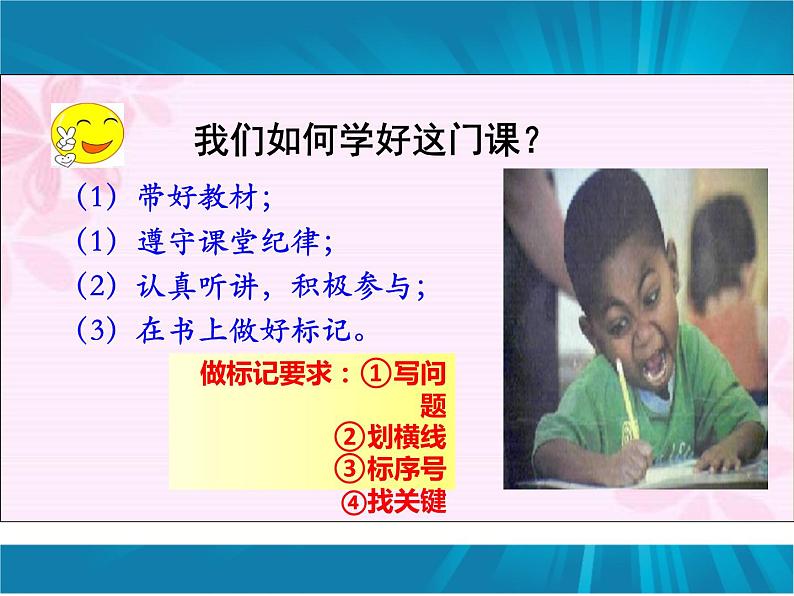 我们如何学好这门课？

（1）带好教材；
（1）遵守课堂纪律；
（2）认真听讲，积极参与；
（3）在书上做好标记。

做标记要求：①写问题
②划横线
③标序号
④找关键